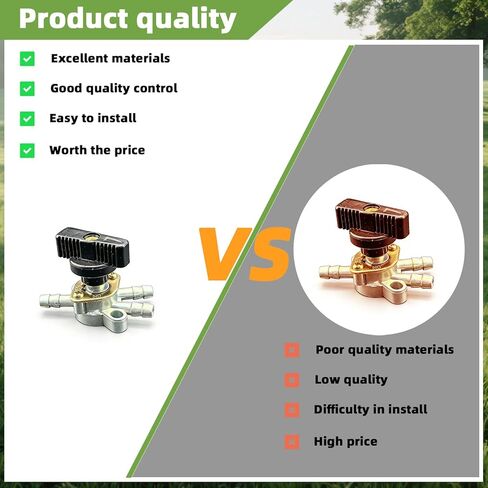 Product quality

Excellent materials

Good quality control

Easy to install

Worth the price

VS

Poor quality materials

Low quality

Difficulty in install

High price